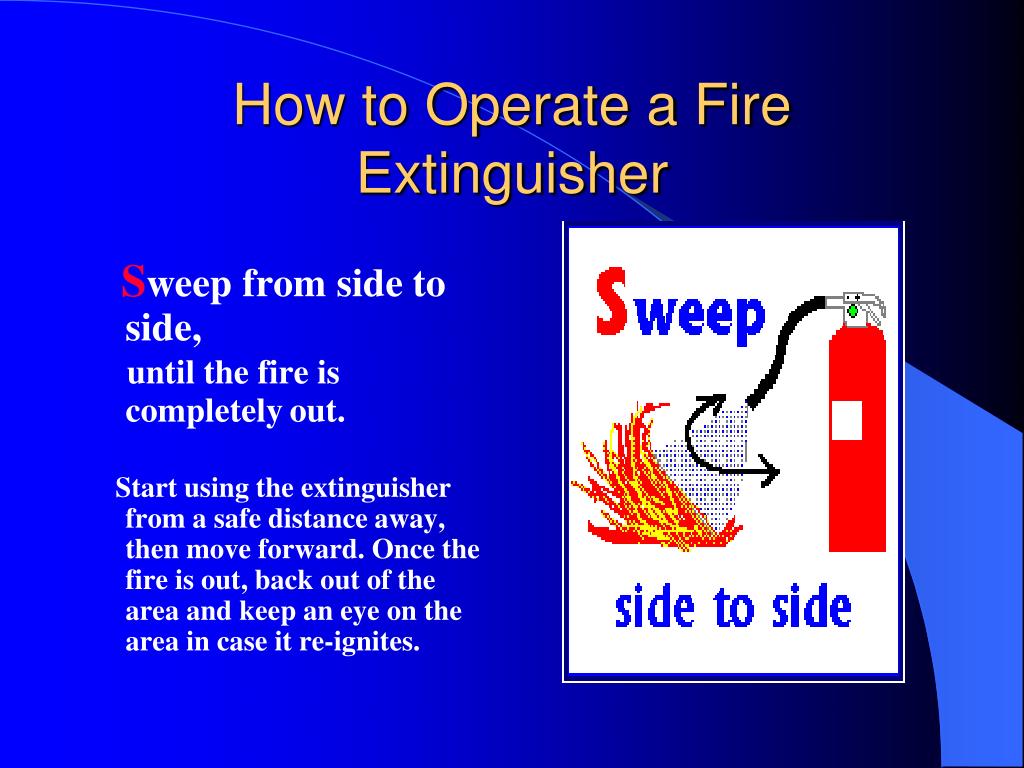 How to Operate a Fire Extinguisher

Sweep from side to side,
until the fire is completely out.

Start using the extinguisher from a safe distance away, then move forward. Once the fire is out, back out of the area and keep an eye on the area in case it re-ignites.

Sweep

side to side